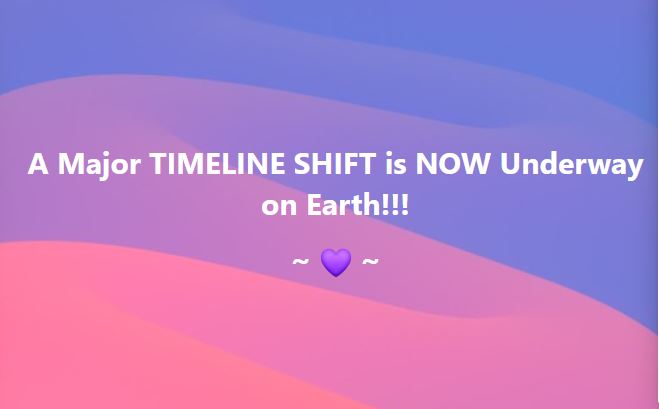 A Major TIMELINE SHIFT is NOW Underway on Earth!!!

~ 💜 ~